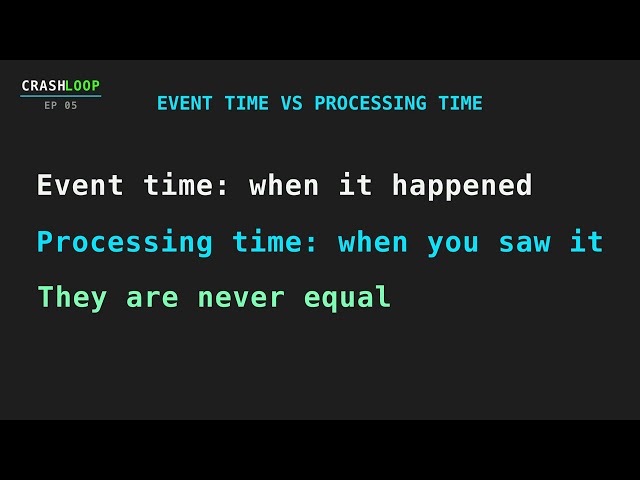 CRASHLOOP
EP 05

EVENT TIME VS PROCESSING TIME

Event time: when it happened

Processing time: when you saw it

They are never equal